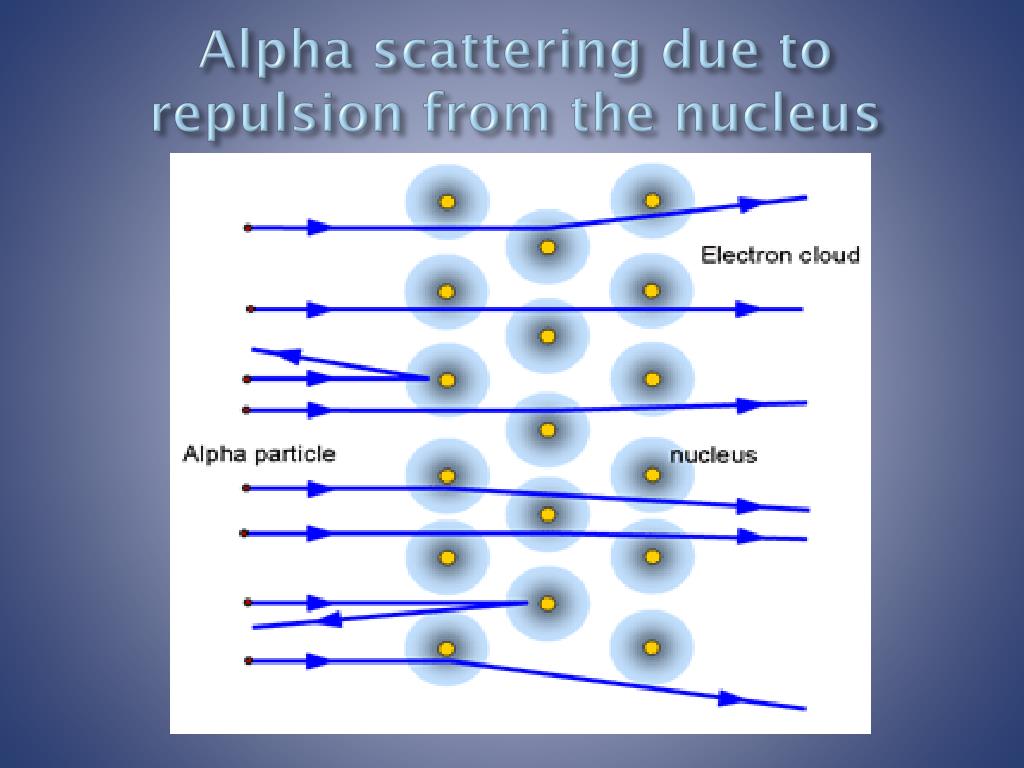 Alpha scattering due to repulsion from the nucleus

Electron cloud

Alpha particle

nucleus